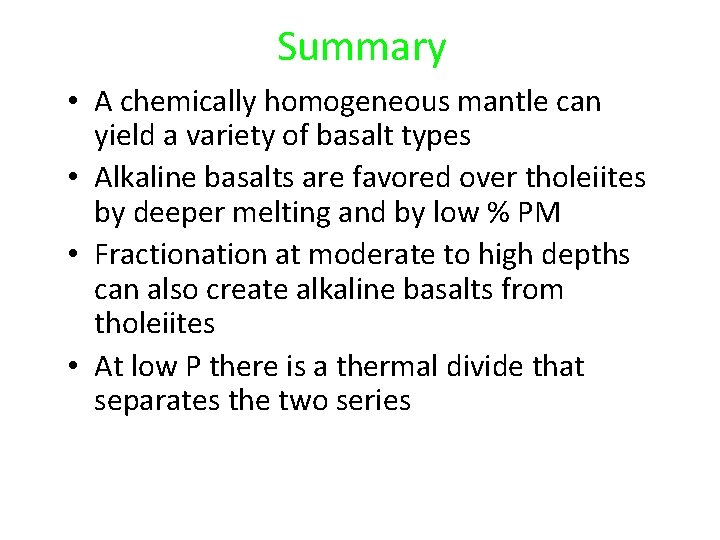 Summary

• A chemically homogeneous mantle can yield a variety of basalt types
• Alkaline basalts are favored over tholeiites by deeper melting and by low % PM
• Fractionation at moderate to high depths can also create alkaline basalts from tholeiites
• At low P there is a thermal divide that separates the two series